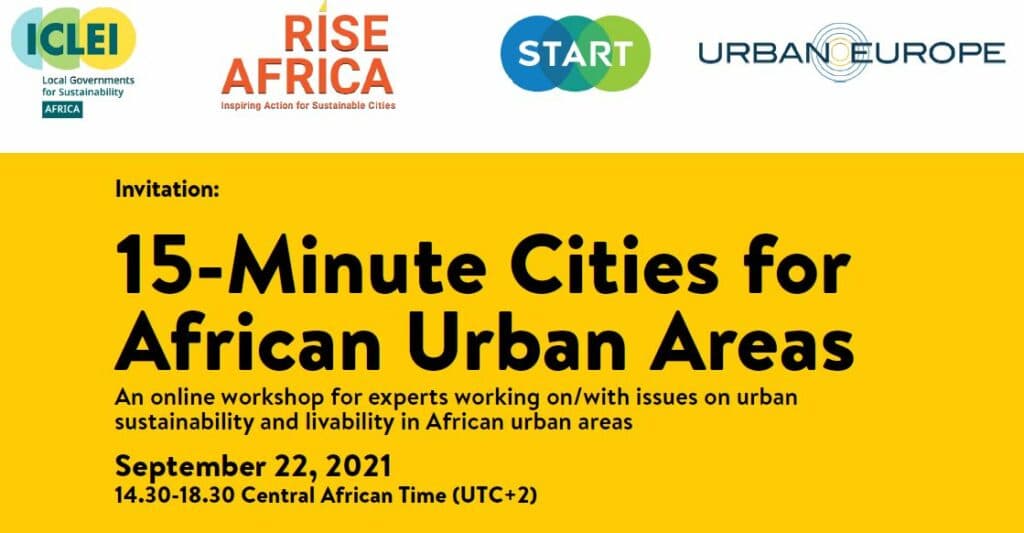 ICLEI
Local Governments for Sustainability
AFRICA

RISE AFRICA
Inspiring Action for Sustainable Cities

START

URBAN EUROPE

Invitation:

15-Minute Cities for African Urban Areas

An online workshop for experts working on/with issues on urban sustainability and livability in African urban areas

September 22, 2021
14.30-18.30 Central African Time (UTC+2)